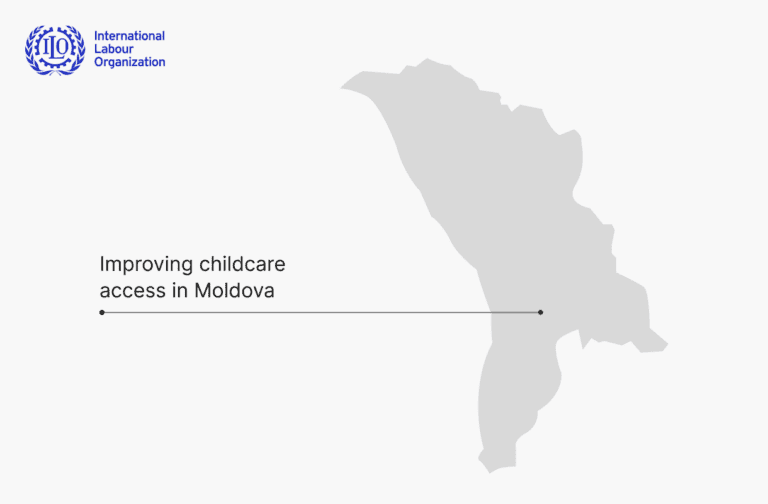 ILO

International
Labour
Organization

Improving childcare access in Moldova